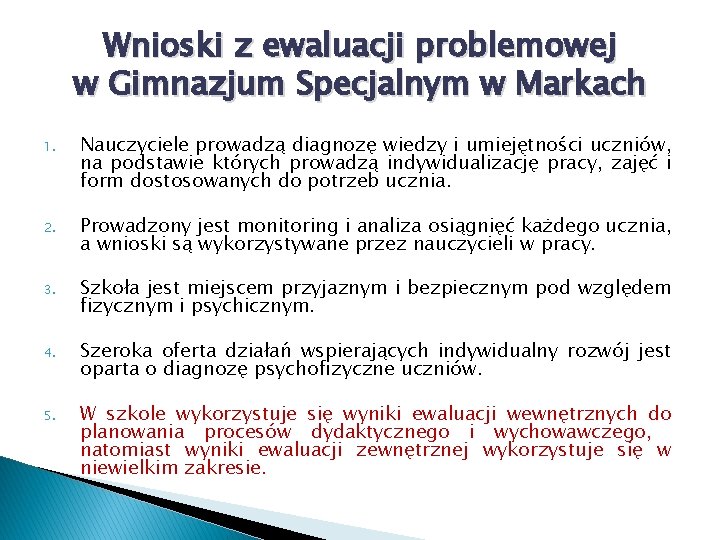 Wnioski z ewaluacji problemowej w Gimnazjum Specjalnym w Markach

1. Nauczyciele prowadzą diagnozę wiedzy i umiejętności uczniów, na podstawie których prowadzą indywidualizację pracy, zajęć i form dostosowanych do potrzeb ucznia.

2. Prowadzony jest monitoring i analiza osiągnięć każdego ucznia, a wnioski są wykorzystywane przez nauczycieli w pracy.

3. Szkoła jest miejscem przyjaznym i bezpiecznym pod względem fizycznym i psychicznym.

4. Szeroka oferta działań wspierających indywidualny rozwój jest oparta o diagnozę psychofizyczne uczniów.

5. W szkole wykorzystuje się wyniki ewaluacji wewnętrznych do planowania procesów dydaktycznego i wychowawczego, natomiast wyniki ewaluacji zewnętrznej wykorzystuje się w niewielkim zakresie.